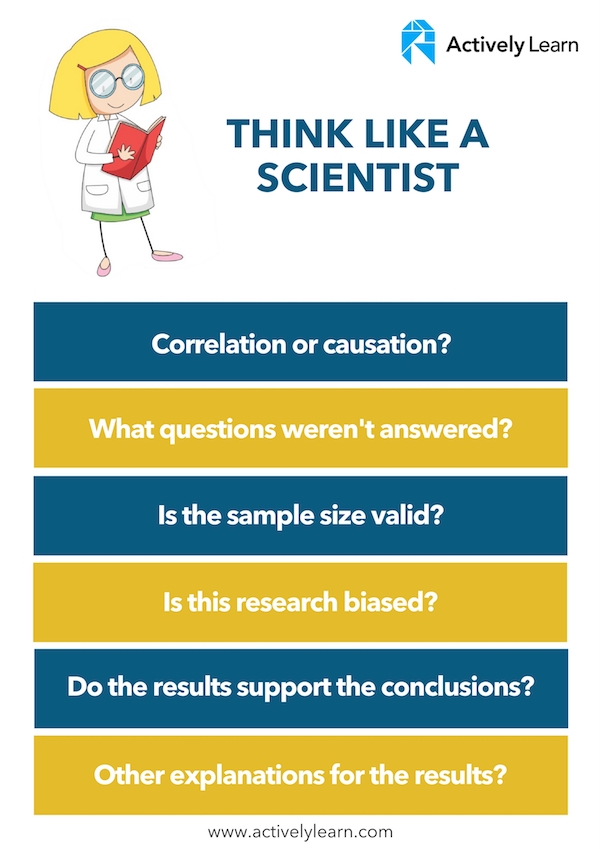 Actively Learn

THINK LIKE A SCIENTIST

Correlation or causation?

What questions weren't answered?

Is the sample size valid?

Is this research biased?

Do the results support the conclusions?

Other explanations for the results?

www.activelylearn.com